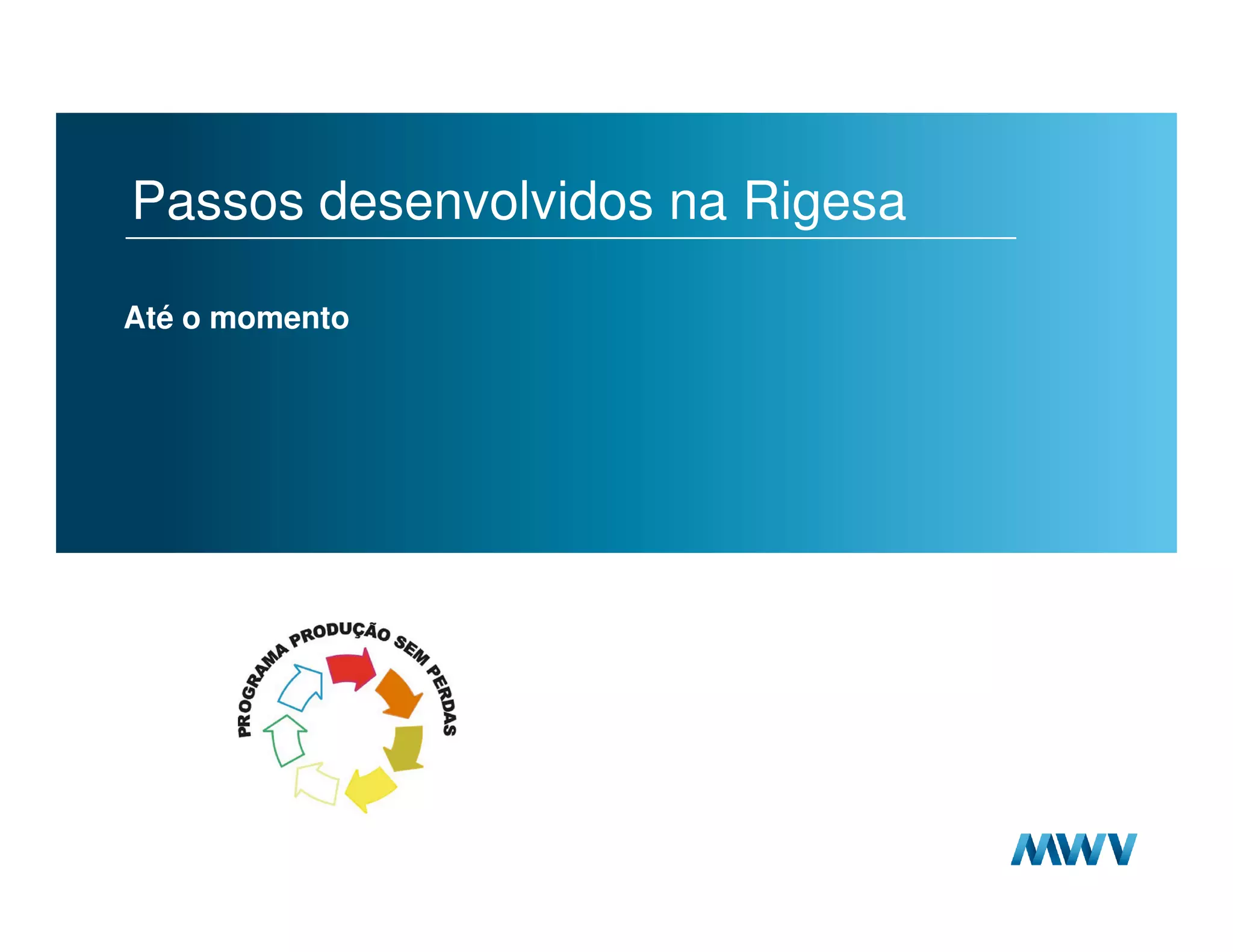 Passos desenvolvidos na Rigesa

Até o momento

PROGRAMA PRODUÇÃO SEM PERDAS

MWV